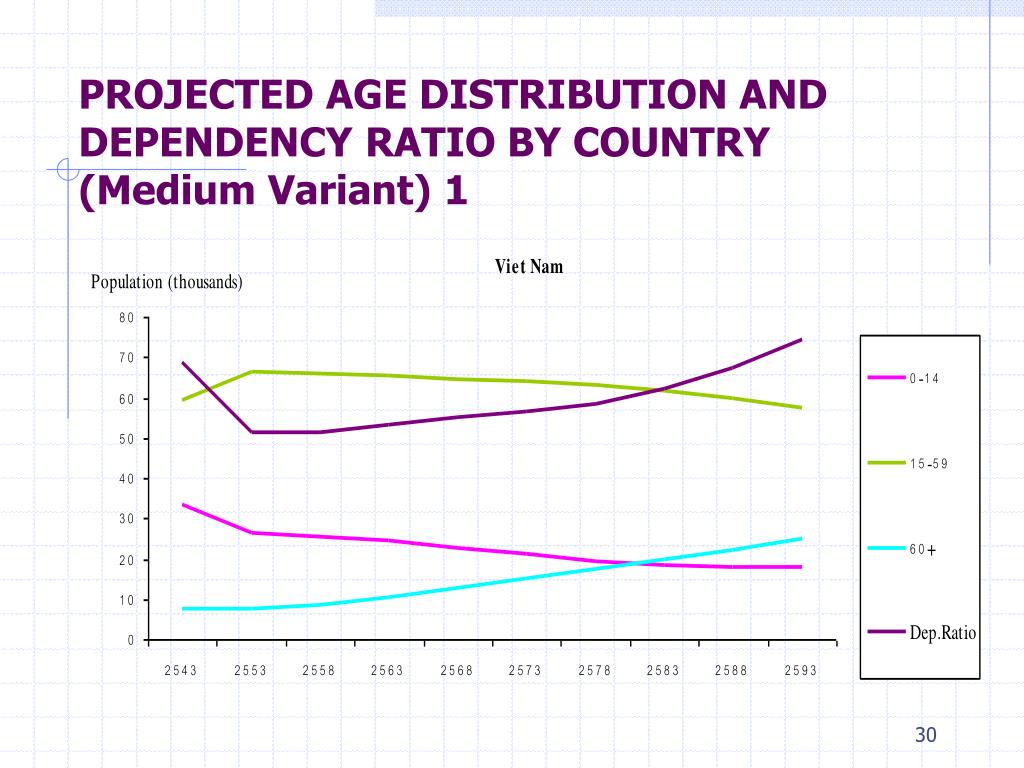 PROJECTED AGE DISTRIBUTION AND DEPENDENCY RATIO BY COUNTRY (Medium Variant) 1

Viet Nam

Population (thousands)

80
70
60
50
40
30
20
10
0

2543 2553 2558 2563 2568 2573 2578 2583 2588 2593

0-14
15-59
60+
Dep.Ratio

30